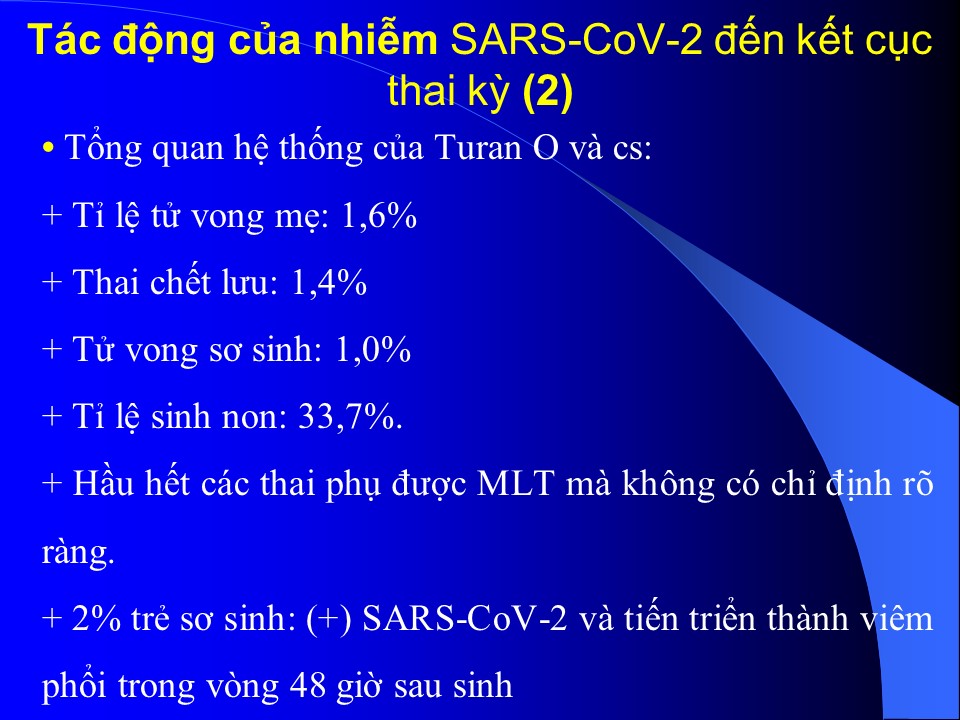 Tác động của nhiễm SARS-CoV-2 đến kết cục thai kỳ (2)

• Tổng quan hệ thống của Turan O và cs:

+ Tỉ lệ tử vong mẹ: 1,6%

+ Thai chết lưu: 1,4%

+ Tử vong sơ sinh: 1,0%

+ Tỉ lệ sinh non: 33,7%.

+ Hầu hết các thai phụ được MLT mà không có chỉ định rõ ràng.

+ 2% trẻ sơ sinh: (+) SARS-CoV-2 và tiến triển thành viêm phổi trong vòng 48 giờ sau sinh